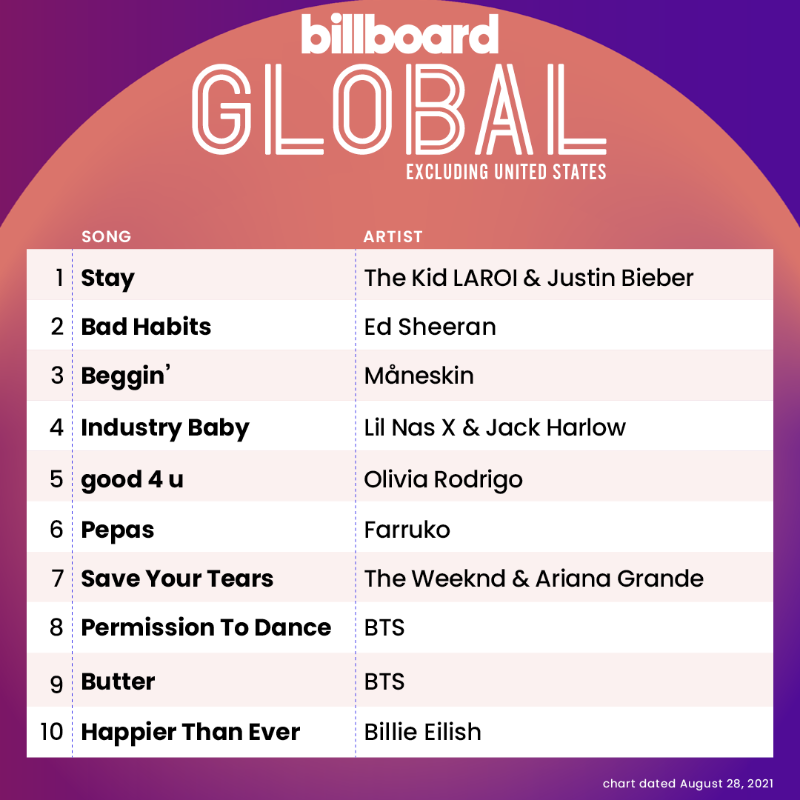 billboard
GLOBAL
EXCLUDING UNITED STATES

| | SONG | ARTIST |
|---|---|---|
| 1 | Stay | The Kid LAROI & Justin Bieber |
| 2 | Bad Habits | Ed Sheeran |
| 3 | Beggin' | Måneskin |
| 4 | Industry Baby | Lil Nas X & Jack Harlow |
| 5 | good 4 u | Olivia Rodrigo |
| 6 | Pepas | Farruko |
| 7 | Save Your Tears | The Weeknd & Ariana Grande |
| 8 | Permission To Dance | BTS |
| 9 | Butter | BTS |
| 10 | Happier Than Ever | Billie Eilish |

chart dated August 28, 2021